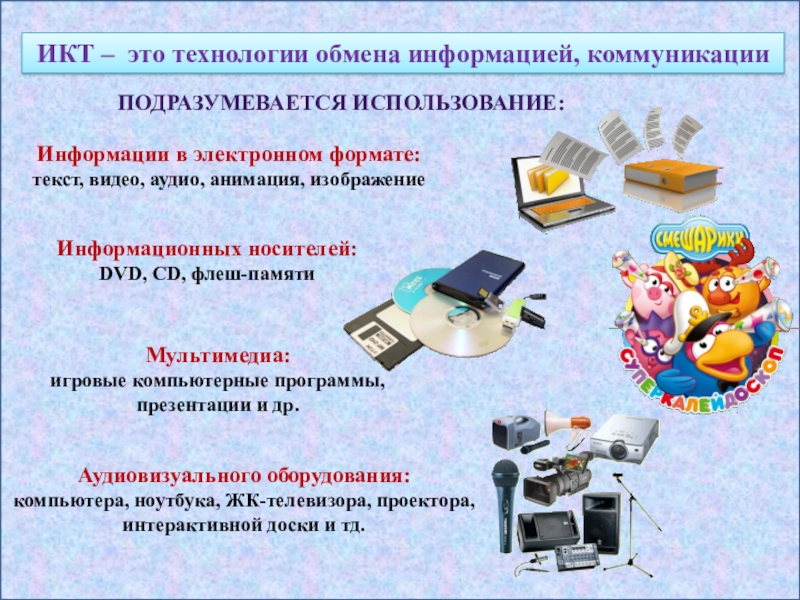 ИКТ – это технологии обмена информацией, коммуникации

ПОДРАЗУМЕВАЕТСЯ ИСПОЛЬЗОВАНИЕ:

Информации в электронном формате:
текст, видео, аудио, анимация, изображение

Информационных носителей:
DVD, CD, флеш-памяти

Мультимедиа:
игровые компьютерные программы, презентации и др.

Аудиовизуального оборудования:
компьютера, ноутбука, ЖК-телевизора, проектора, интерактивной доски и тд.

СМЕШАРИКИ
СУПЕРКАЛЕЙДОСКОП